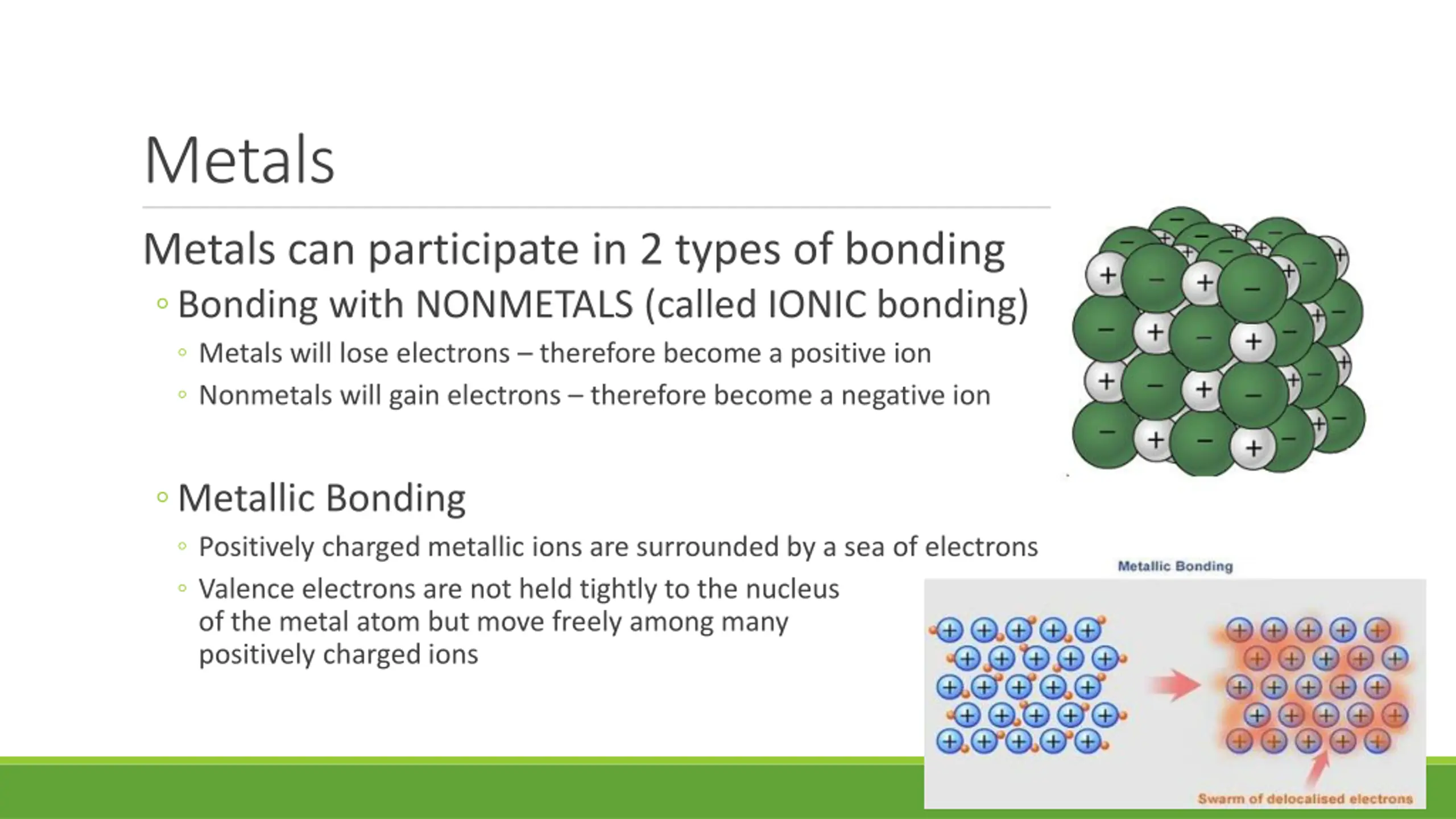 Metals

Metals can participate in 2 types of bonding

◦ Bonding with NONMETALS (called IONIC bonding)

◦ Metals will lose electrons – therefore become a positive ion

◦ Nonmetals will gain electrons – therefore become a negative ion

◦ Metallic Bonding

◦ Positively charged metallic ions are surrounded by a sea of electrons

◦ Valence electrons are not held tightly to the nucleus of the metal atom but move freely among many positively charged ions

Metallic Bonding

Swarm of delocalised electrons